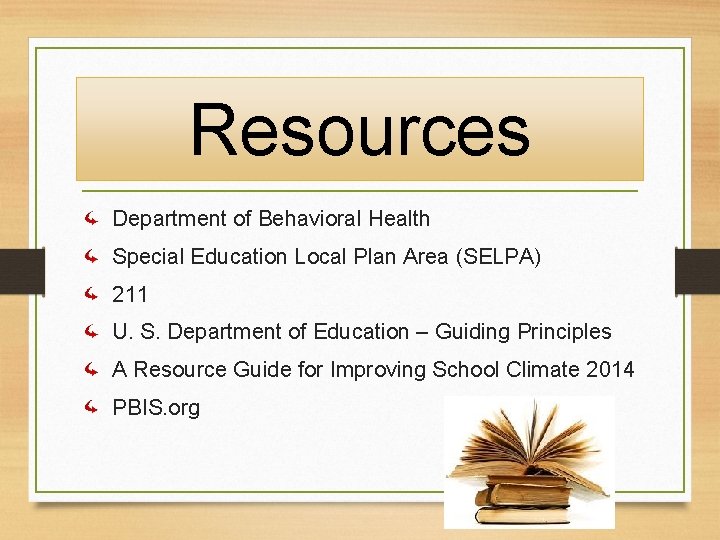 Resources

Department of Behavioral Health

Special Education Local Plan Area (SELPA)

211

U. S. Department of Education – Guiding Principles

A Resource Guide for Improving School Climate 2014

PBIS.org